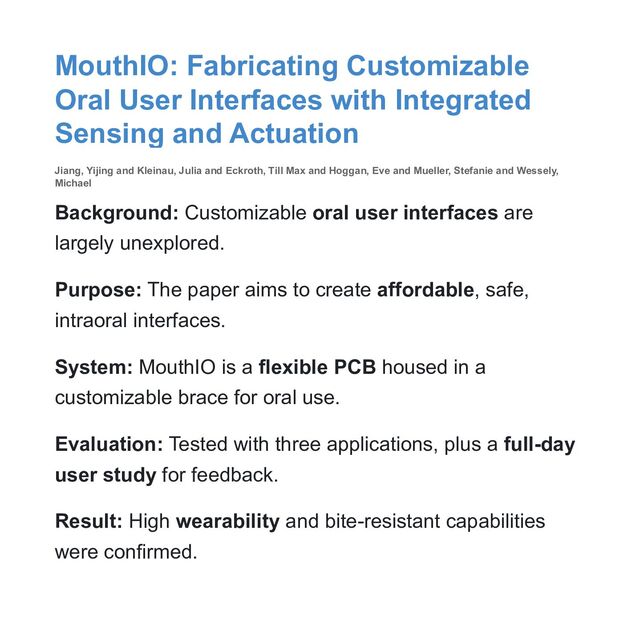 MouthIO: Fabricating Customizable Oral User Interfaces with Integrated Sensing and Actuation

Jiang, Yijing and Kleinau, Julia and Eckroth, Till Max and Hoggan, Eve and Mueller, Stefanie and Wessely, Michael

Background: Customizable oral user interfaces are largely unexplored.

Purpose: The paper aims to create affordable, safe, intraoral interfaces.

System: MouthIO is a flexible PCB housed in a customizable brace for oral use.

Evaluation: Tested with three applications, plus a full-day user study for feedback.

Result: High wearability and bite-resistant capabilities were confirmed.